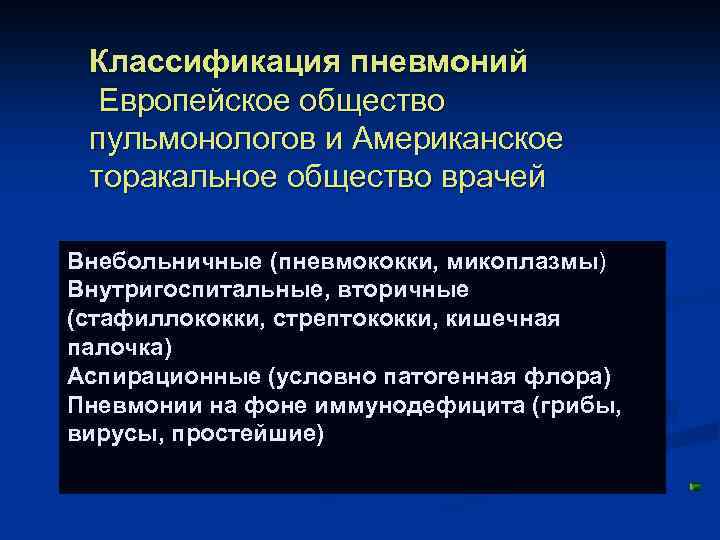 Классификация пневмоний
Европейское общество пульмонологов и Американское торакальное общество врачей

Внебольничные (пневмококки, микоплазмы)
Внутригоспитальные, вторичные (стафиллококки, стрептококки, кишечная палочка)
Аспирационные (условно патогенная флора)
Пневмонии на фоне иммунодефицита (грибы, вирусы, простейшие)